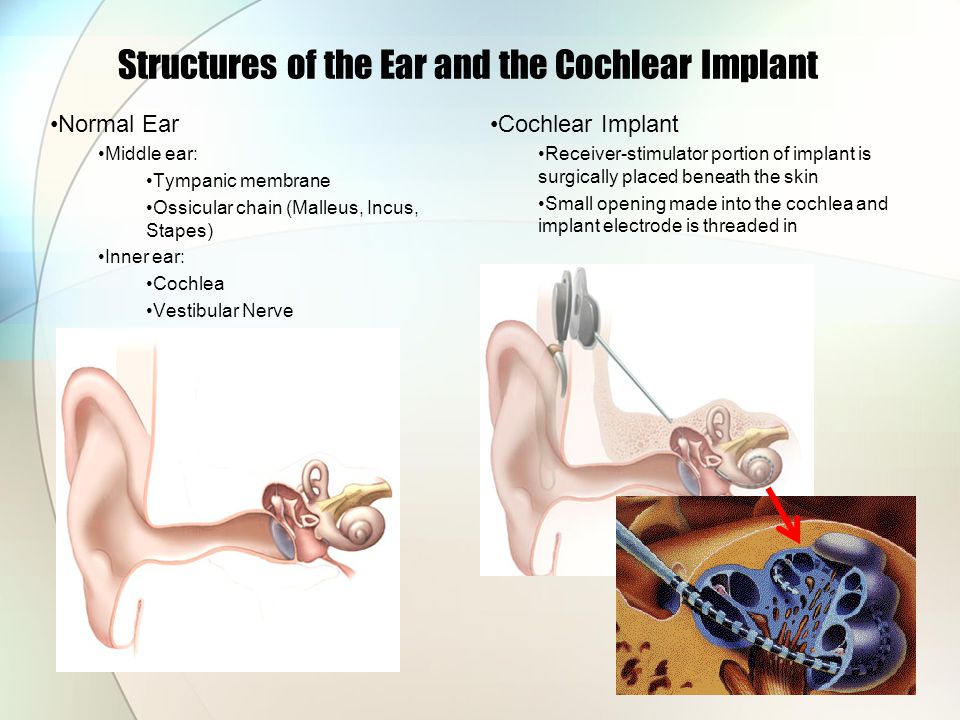 Structures of the Ear and the Cochlear Implant

•Normal Ear
•Middle ear:
•Tympanic membrane
•Ossicular chain (Malleus, Incus, Stapes)
•Inner ear:
•Cochlea
•Vestibular Nerve

•Cochlear Implant
•Receiver-stimulator portion of implant is surgically placed beneath the skin
•Small opening made into the cochlea and implant electrode is threaded in